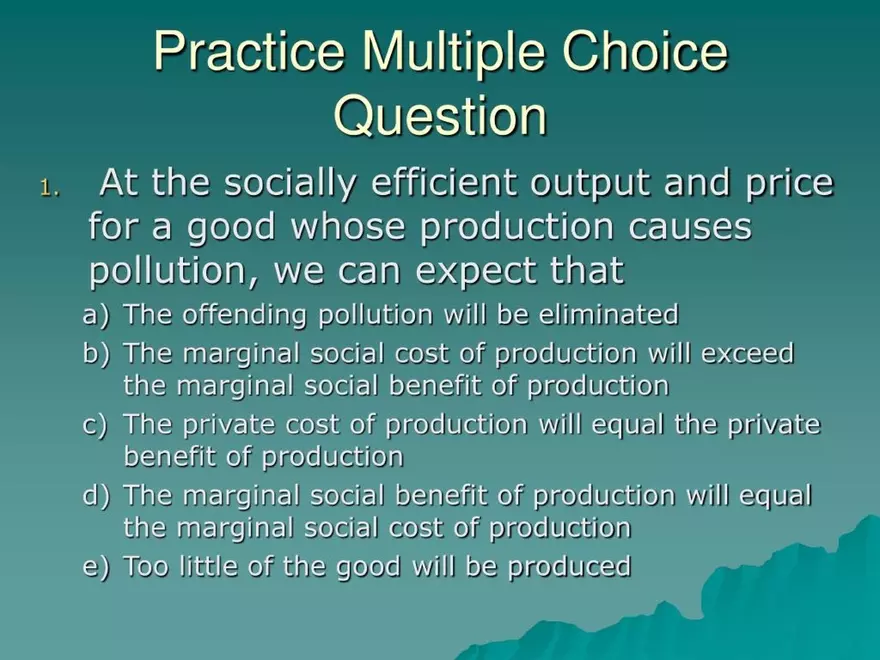 Practice Multiple Choice Question

1. At the socially efficient output and price for a good whose production causes pollution, we can expect that

a) The offending pollution will be eliminated
b) The marginal social cost of production will exceed the marginal social benefit of production
c) The private cost of production will equal the private benefit of production
d) The marginal social benefit of production will equal the marginal social cost of production
e) Too little of the good will be produced